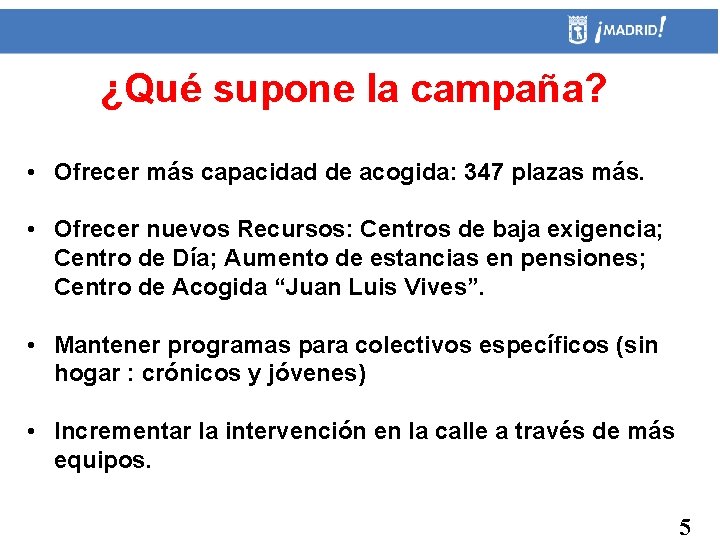 ¡MADRID!

¿Qué supone la campaña?

• Ofrecer más capacidad de acogida: 347 plazas más.

• Ofrecer nuevos Recursos: Centros de baja exigencia; Centro de Día; Aumento de estancias en pensiones; Centro de Acogida “Juan Luis Vives”.

• Mantener programas para colectivos específicos (sin hogar : crónicos y jóvenes)

• Incrementar la intervención en la calle a través de más equipos.

5